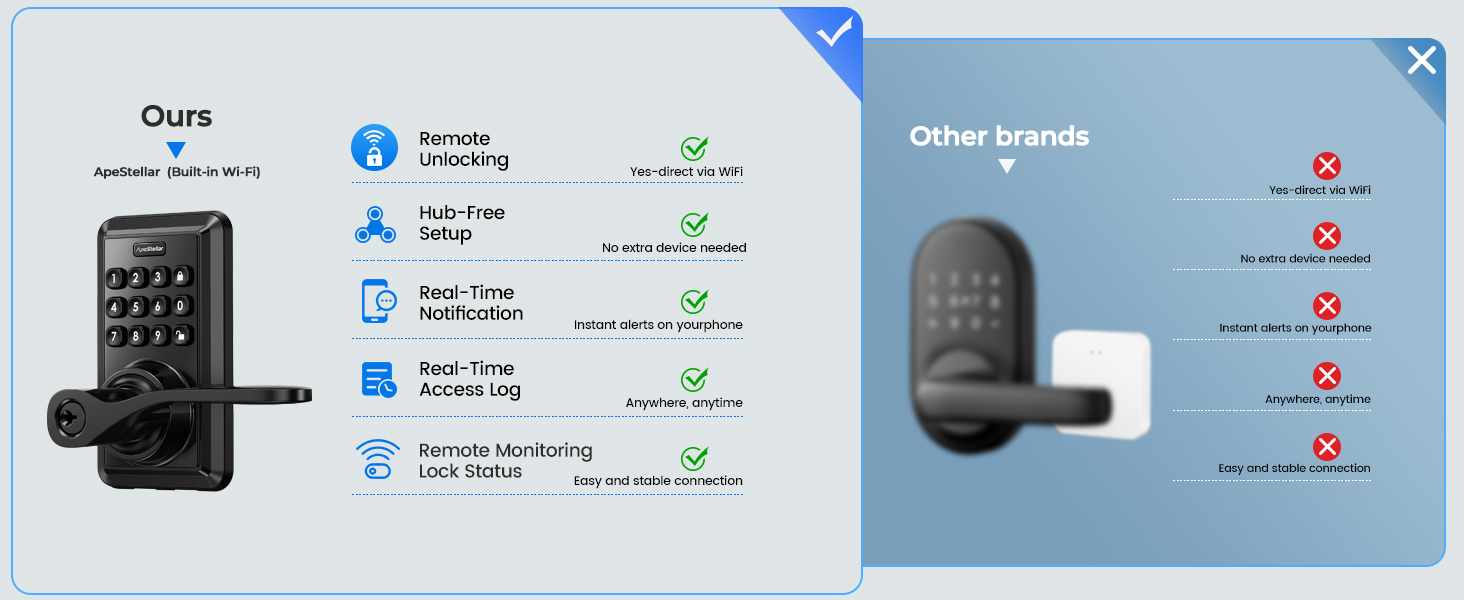 Ours

ApeStellar (Built-in Wi-Fi)

ApeStellar

1 2 3
4 5 6 0
7 8 9

Remote Unlocking
Yes-direct via WiFi

Hub-Free Setup
No extra device needed

Real-Time Notification
Instant alerts on yourphone

Real-Time Access Log
Anywhere, anytime

Remote Monitoring Lock Status
Easy and stable connection

Other brands

Yes-direct via WiFi

No extra device needed

Instant alerts on yourphone

Anywhere, anytime

Easy and stable connection